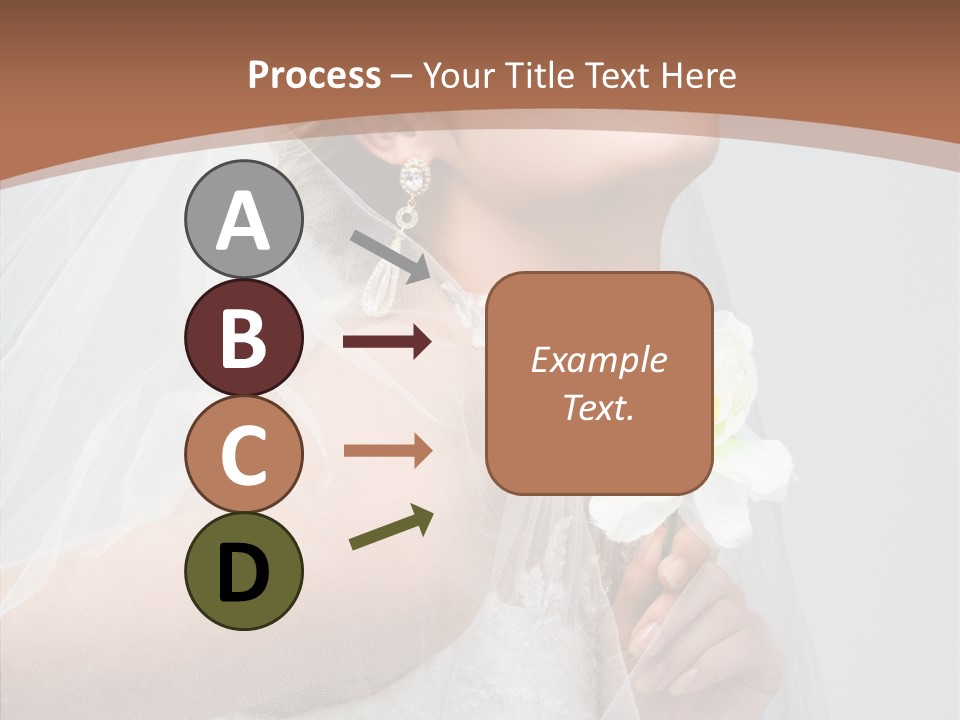 Process – Your Title Text Here

A

B

C

D

Example Text.